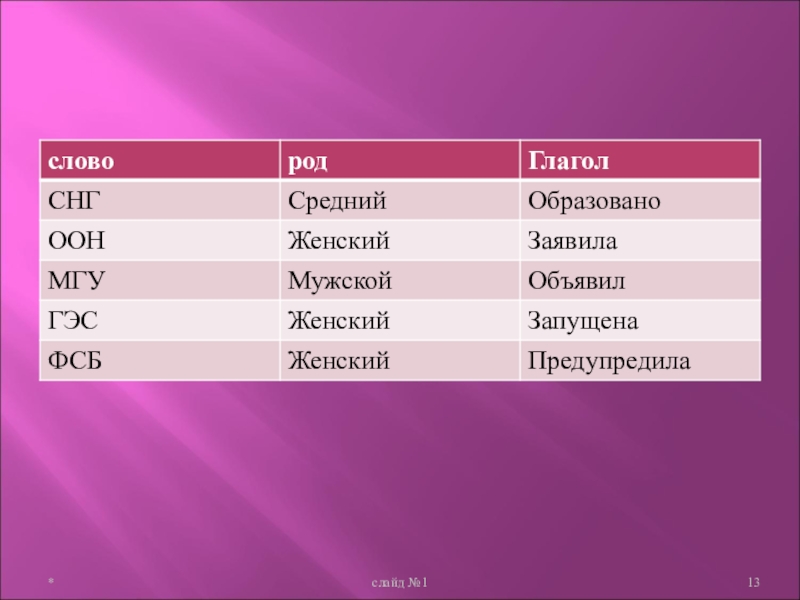 | слово | род | Глагол |
|---|---|---|
| СНГ | Средний | Образовано |
| ООН | Женский | Заявила |
| МГУ | Мужской | Объявил |
| ГЭС | Женский | Запущена |
| ФСБ | Женский | Предупредила |

*

слайд №1

13